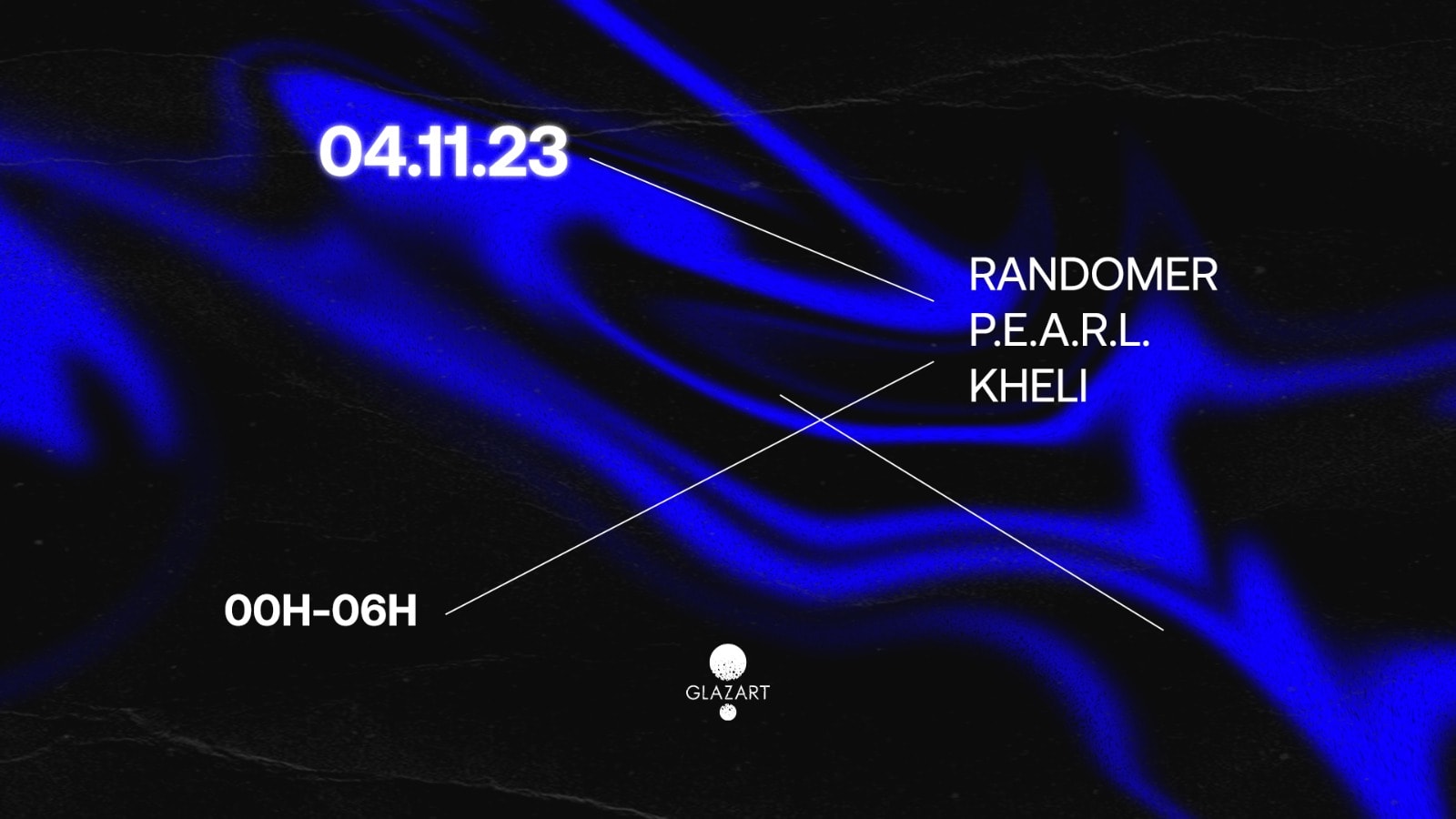 04.11.23

RANDOMER
P.E.A.R.L.
KHELI

00H-06H

GLAZART